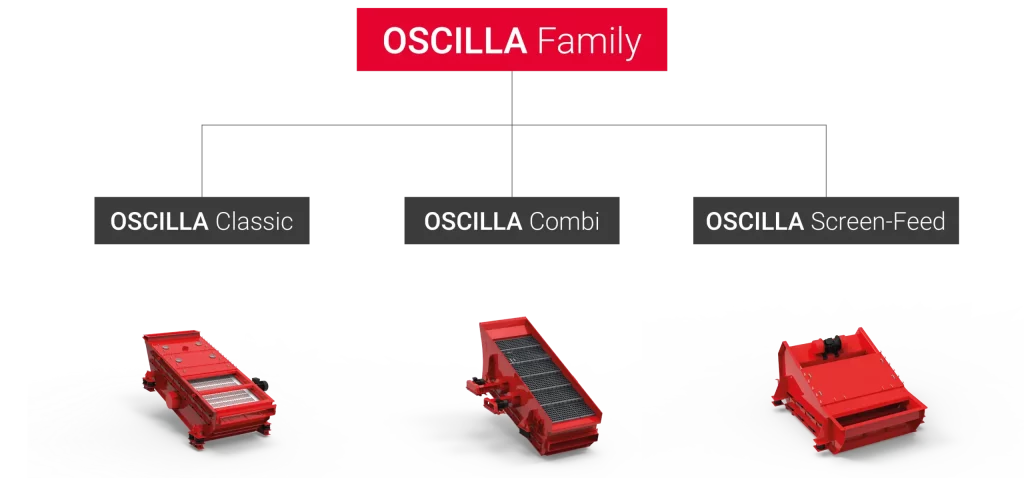 OSCILLA Family

OSCILLA Classic

OSCILLA Combi

OSCILLA Screen-Feed